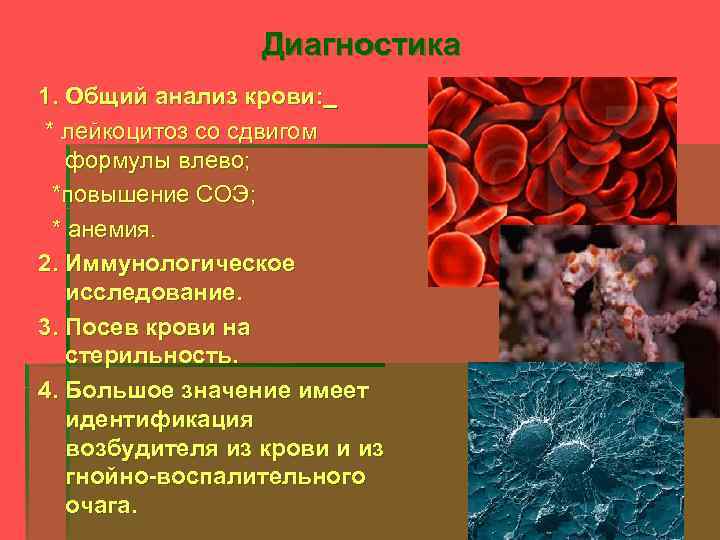 Диагностика

1. Общий анализ крови:_

* лейкоцитоз со сдвигом формулы влево;

*повышение СОЭ;

* анемия.

2. Иммунологическое исследование.

3. Посев крови на стерильность.

4. Большое значение имеет идентификация возбудителя из крови и из гнойно-воспалительного очага.